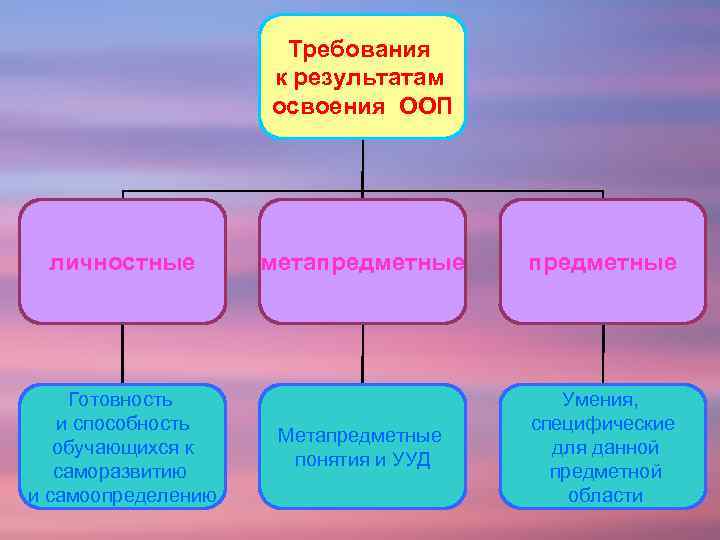 Требования к результатам освоения ООП

личностные

метапредметные

предметные

Готовность и способность обучающихся к саморазвитию и самоопределению

Метапредметные понятия и УУД

Умения, специфические для данной предметной области